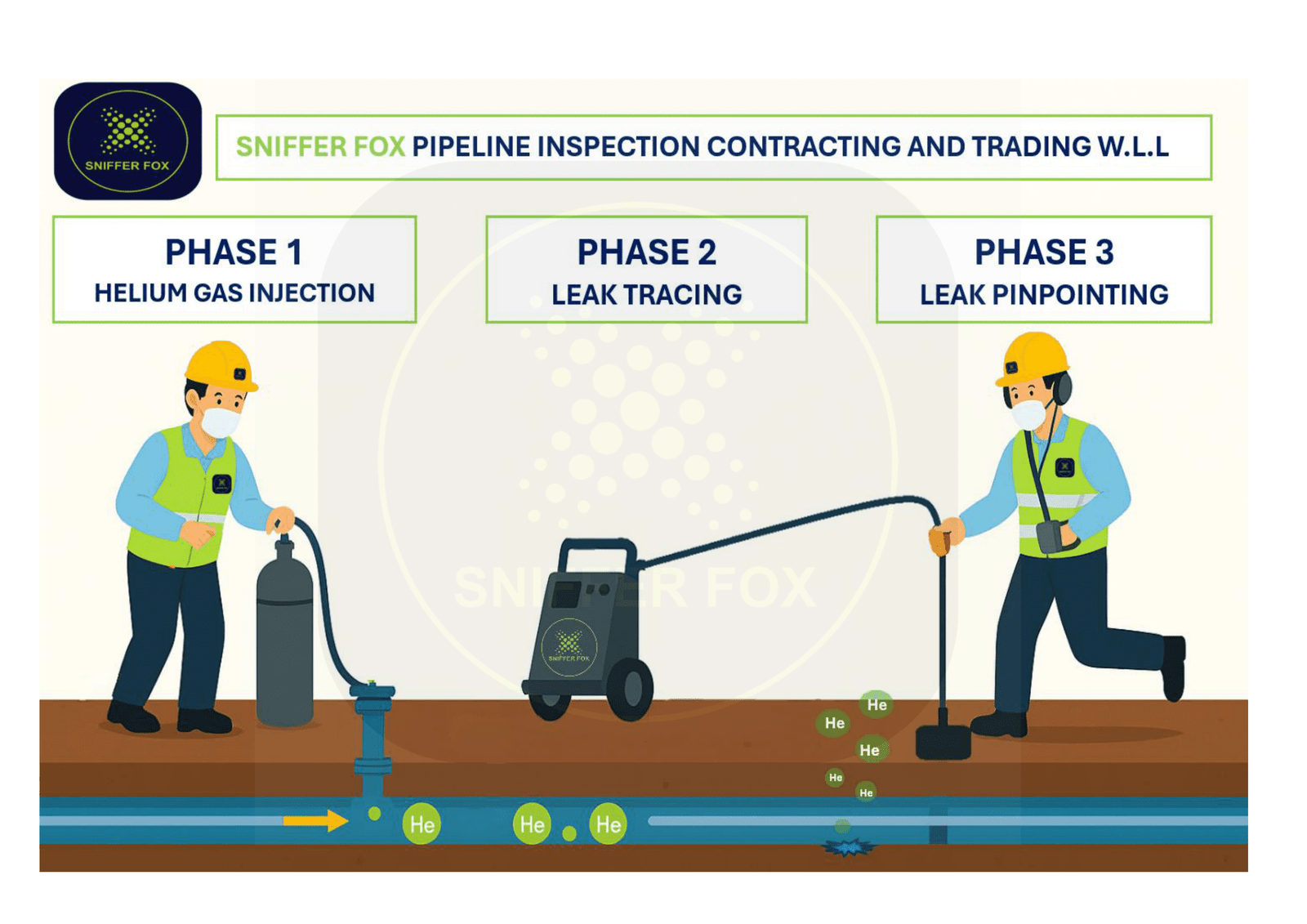 SNIFFER FOX

SNIFFER FOX PIPELINE INSPECTION CONTRACTING AND TRADING W.L.L

PHASE 1
HELIUM GAS INJECTION

PHASE 2
LEAK TRACING

PHASE 3
LEAK PINPOINTING

SNIFFER FOX

SNIFFER FOX

He
He
He
He
He

He
He
He